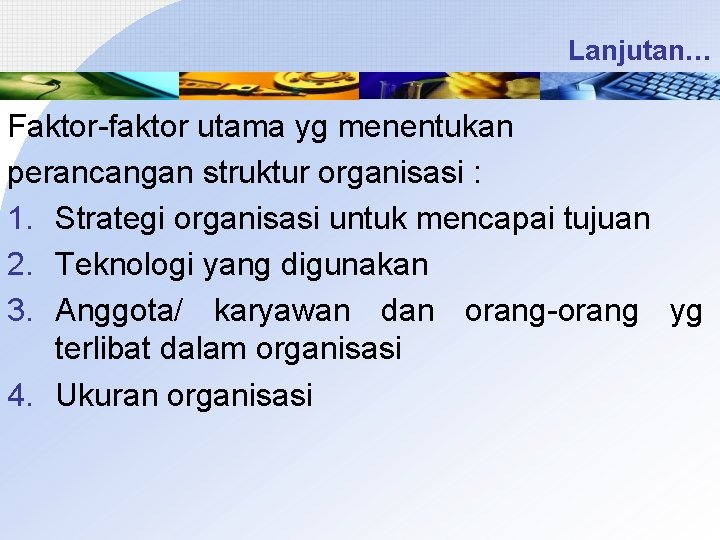 Lanjutan…

Faktor-faktor utama yg menentukan perancangan struktur organisasi :

1. Strategi organisasi untuk mencapai tujuan
2. Teknologi yang digunakan
3. Anggota/ karyawan dan orang-orang yg terlibat dalam organisasi
4. Ukuran organisasi